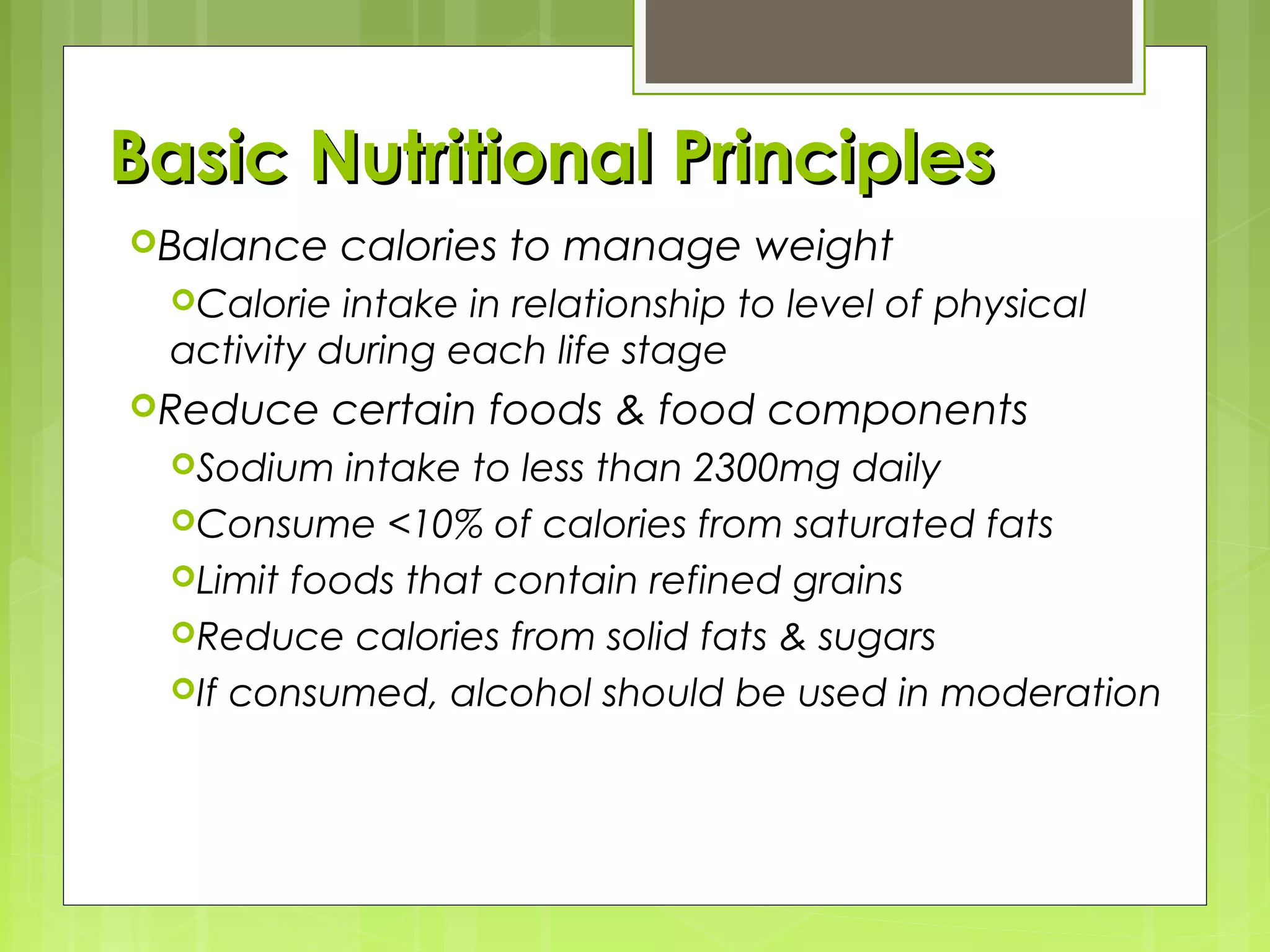 Basic Nutritional Principles

Balance calories to manage weight

Calorie intake in relationship to level of physical activity during each life stage

Reduce certain foods & food components

Sodium intake to less than 2300mg daily

Consume <10% of calories from saturated fats

Limit foods that contain refined grains

Reduce calories from solid fats & sugars

If consumed, alcohol should be used in moderation